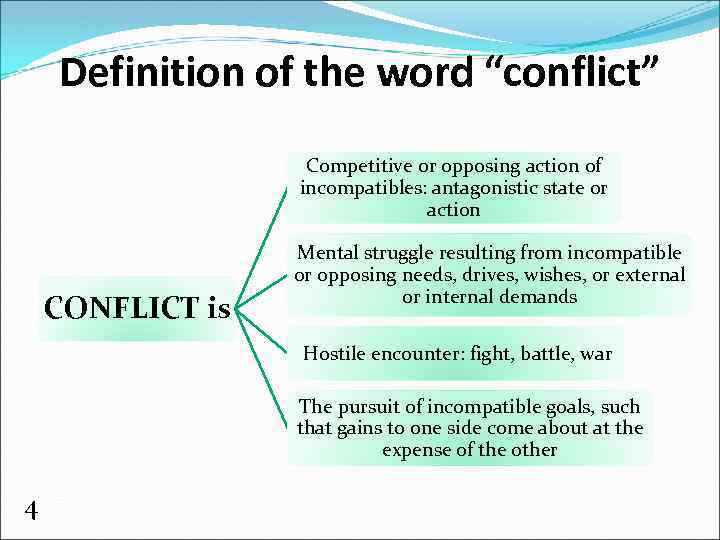 Definition of the word “conflict”

CONFLICT is

Competitive or opposing action of incompatibles: antagonistic state or action

Mental struggle resulting from incompatible or opposing needs, drives, wishes, or external or internal demands

Hostile encounter: fight, battle, war

The pursuit of incompatible goals, such that gains to one side come about at the expense of the other

4